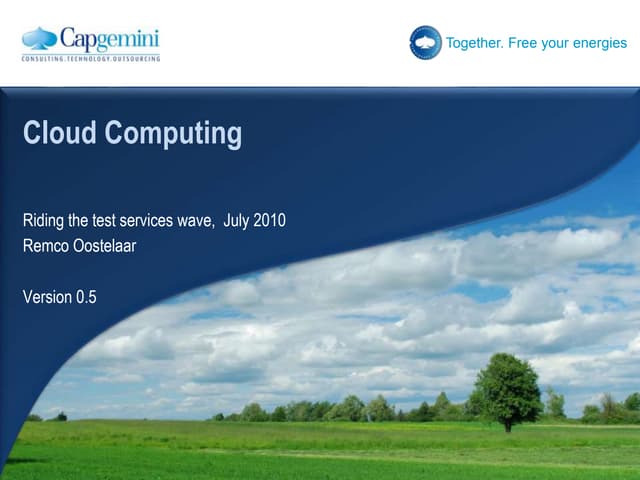 Capgemini
CONSULTING.TECHNOLOGY.OUTSOURCING

Together. Free your energies

Cloud Computing

Riding the test services wave, July 2010
Remco Oostelaar

Version 0.5